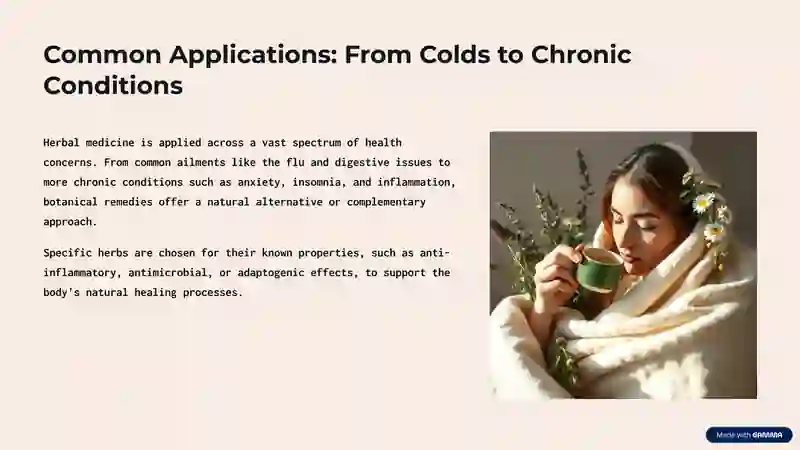 Common Applications: From Colds to Chronic Conditions

Herbal medicine is applied across a vast spectrum of health concerns. From common ailments like the flu and digestive issues to more chronic conditions such as anxiety, insomnia, and inflammation, botanical remedies offer a natural alternative or complementary approach.

Specific herbs are chosen for their known properties, such as anti-inflammatory, antimicrobial, or adaptogenic effects, to support the body's natural healing processes.

Made with GAMMA